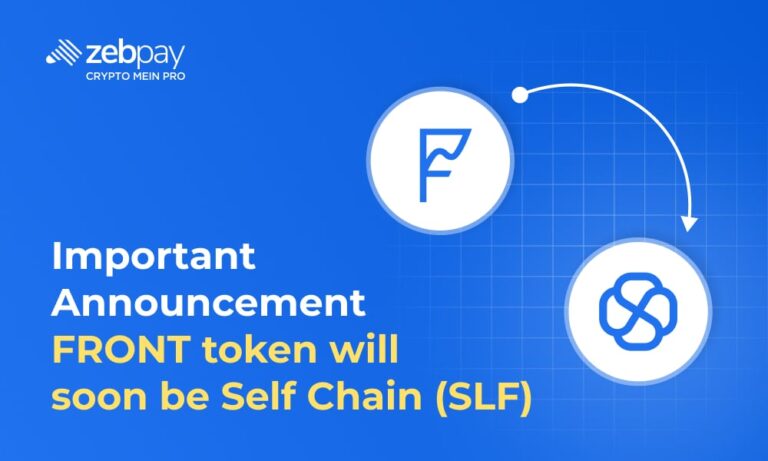 zebpay
CRYPTO MEIN PRO

Important Announcement
FRONT token will soon be Self Chain (SLF)